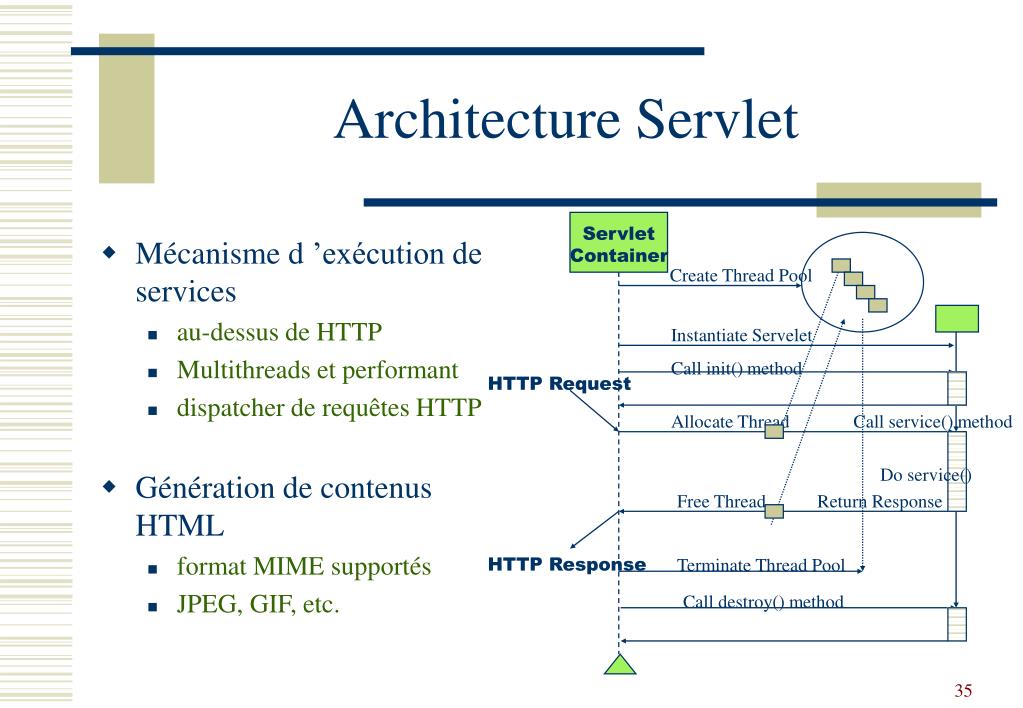 Architecture Servlet

Mécanisme d ’exécution de services

au-dessus de HTTP

Multithreads et performant

dispatcher de requêtes HTTP

Génération de contenus HTML

format MIME supportés

JPEG, GIF, etc.

Servlet Container

Create Thread Pool

Instantiate Servelet

Call init() method

HTTP Request

Allocate Thread

Call service() method

Do service()

Free Thread

Return Response

HTTP Response

Terminate Thread Pool

Call destroy() method

35